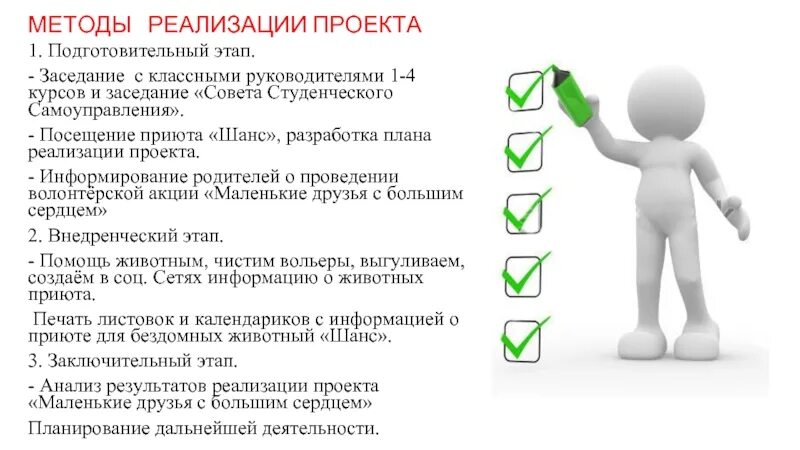 МЕТОДЫ РЕАЛИЗАЦИИ ПРОЕКТА

1. Подготовительный этап.

- Заседание с классными руководителями 1-4 курсов и заседание «Совета Студенческого Самоуправления».

- Посещение приюта «Шанс», разработка плана реализации проекта.

- Информирование родителей о проведении волонтёрской акции «Маленькие друзья с большим сердцем»

2. Внедренческий этап.

- Помощь животным, чистим вольеры, выгуливаем, создаём в соц. Сетях информацию о животных приюта.

Печать листовок и календариков с информацией о приюте для бездомных животный «Шанс».

3. Заключительный этап.

- Анализ результатов реализации проекта «Маленькие друзья с большим сердцем»

Планирование дальнейшей деятельности.